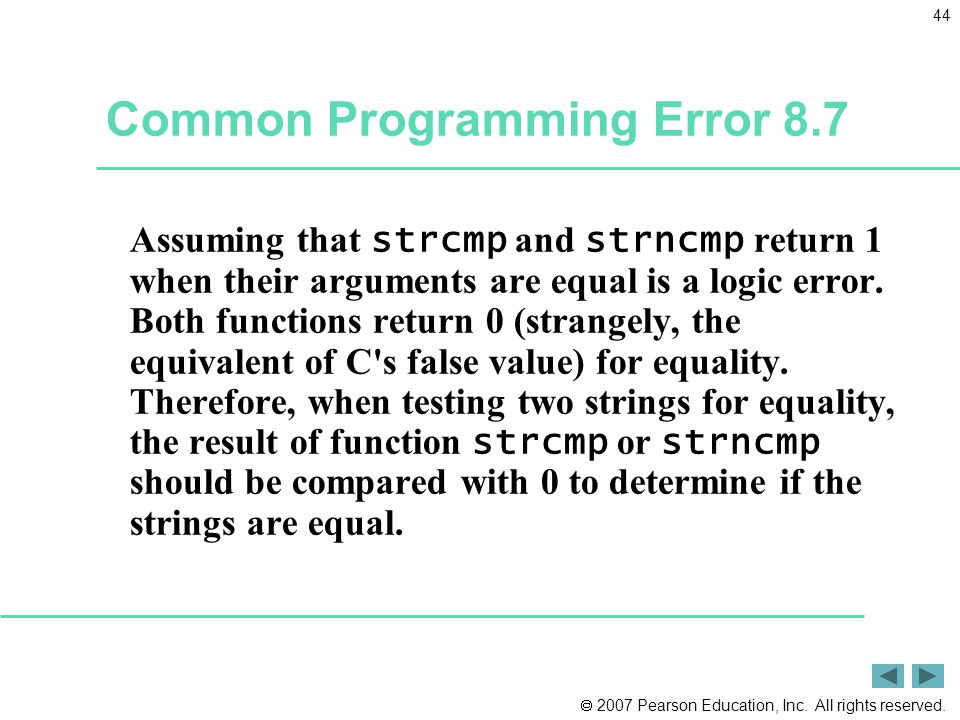 44

Common Programming Error 8.7

Assuming that strcmp and strncmp return 1 when their arguments are equal is a logic error. Both functions return 0 (strangely, the equivalent of C's false value) for equality. Therefore, when testing two strings for equality, the result of function strcmp or strncmp should be compared with 0 to determine if the strings are equal.

© 2007 Pearson Education, Inc. All rights reserved.